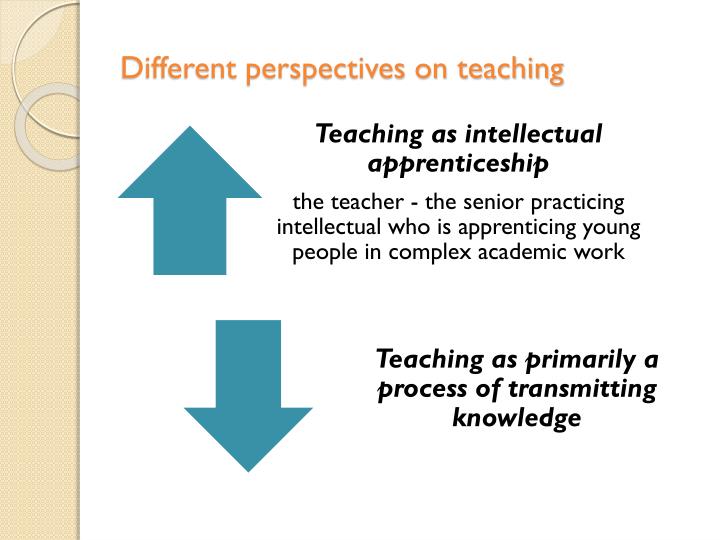 Different perspectives on teaching

Teaching as intellectual apprenticeship

the teacher - the senior practicing intellectual who is apprenticing young people in complex academic work

Teaching as primarily a process of transmitting knowledge